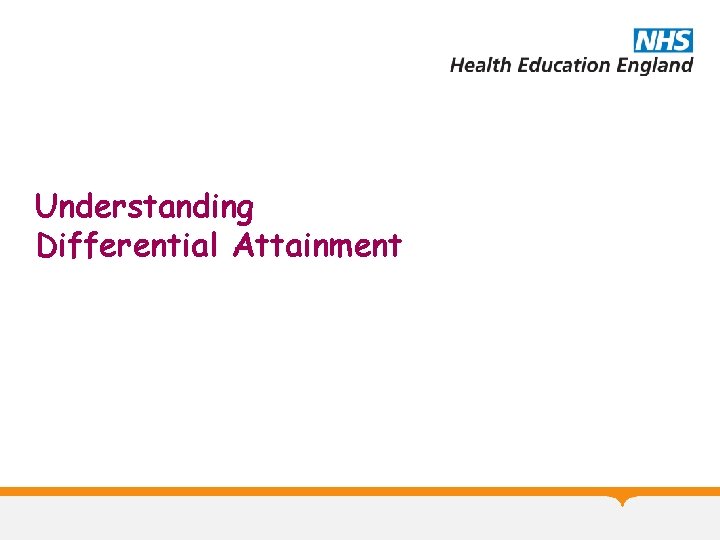 NHS
Health Education England

Understanding
Differential Attainment